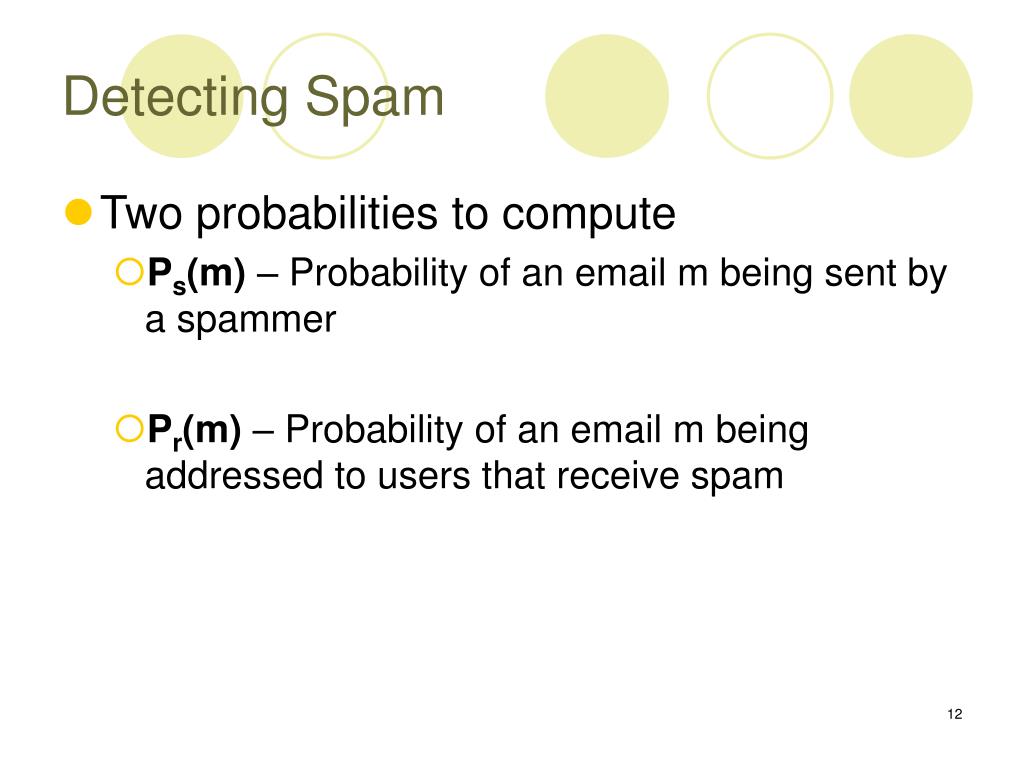 Detecting Spam

Two probabilities to compute

$P_s(m)$ – Probability of an email m being sent by a spammer

$P_r(m)$ – Probability of an email m being addressed to users that receive spam

12